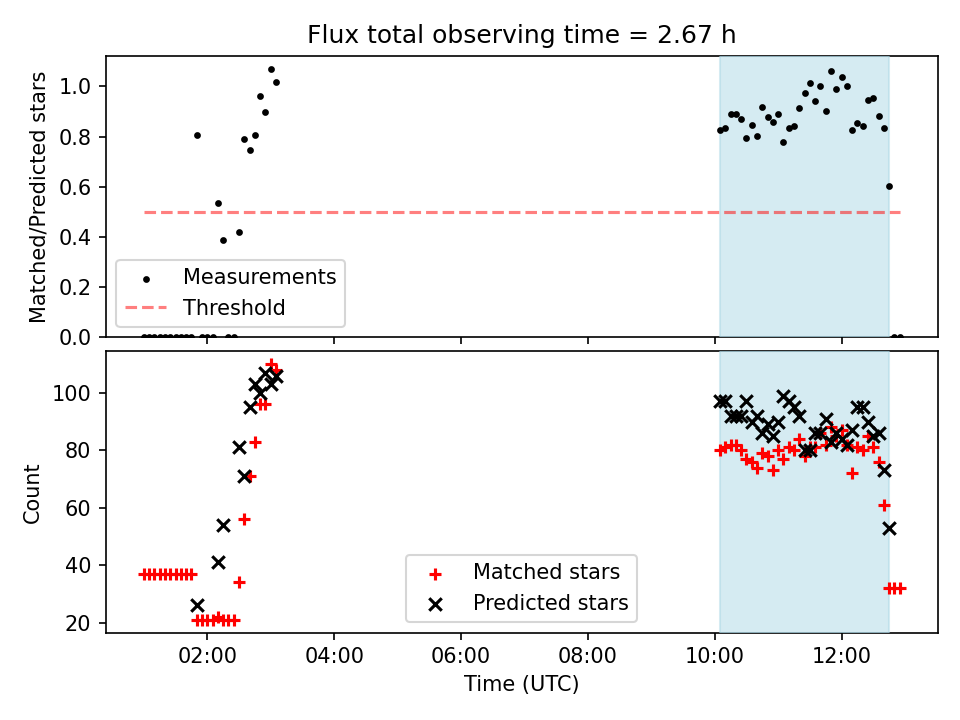 Flux total observing time = 2.67 h

Matched/Predicted stars

1.0
0.8
0.6
0.4
0.2
0.0

Measurements
Threshold

Count

100
80
60
40
20

Matched stars
Predicted stars

02:00
04:00
06:00
08:00
10:00
12:00

Time (UTC)